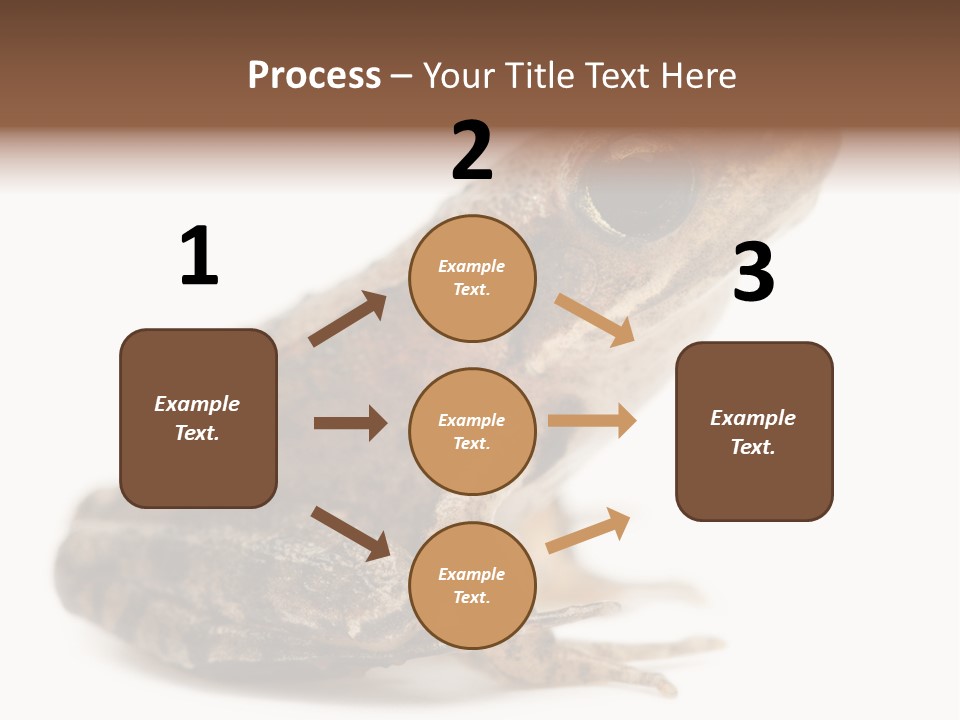 Process – Your Title Text Here

1

Example Text.

2

Example Text.

Example Text.

Example Text.

3

Example Text.